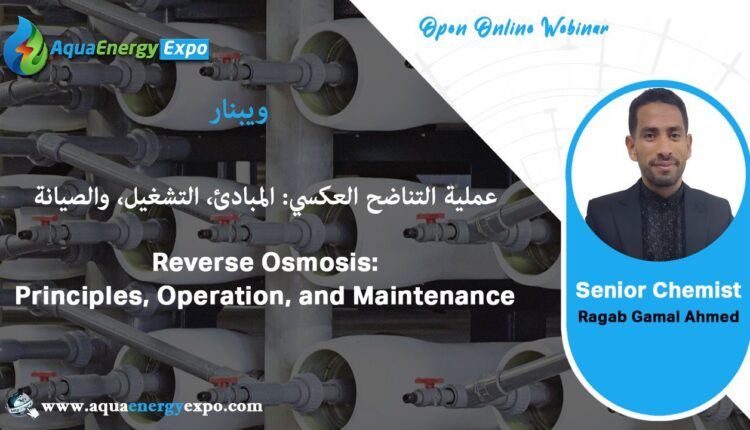 AquaEnergy Expo

Open Online Webinar

ويبنار

عملية التناضح العكسي: المبادئ، التشغيل، والصيانة

Reverse Osmosis: Principles, Operation, and Maintenance

Senior Chemist
Ragab Gamal Ahmed

www.aquaenergyexpo.com